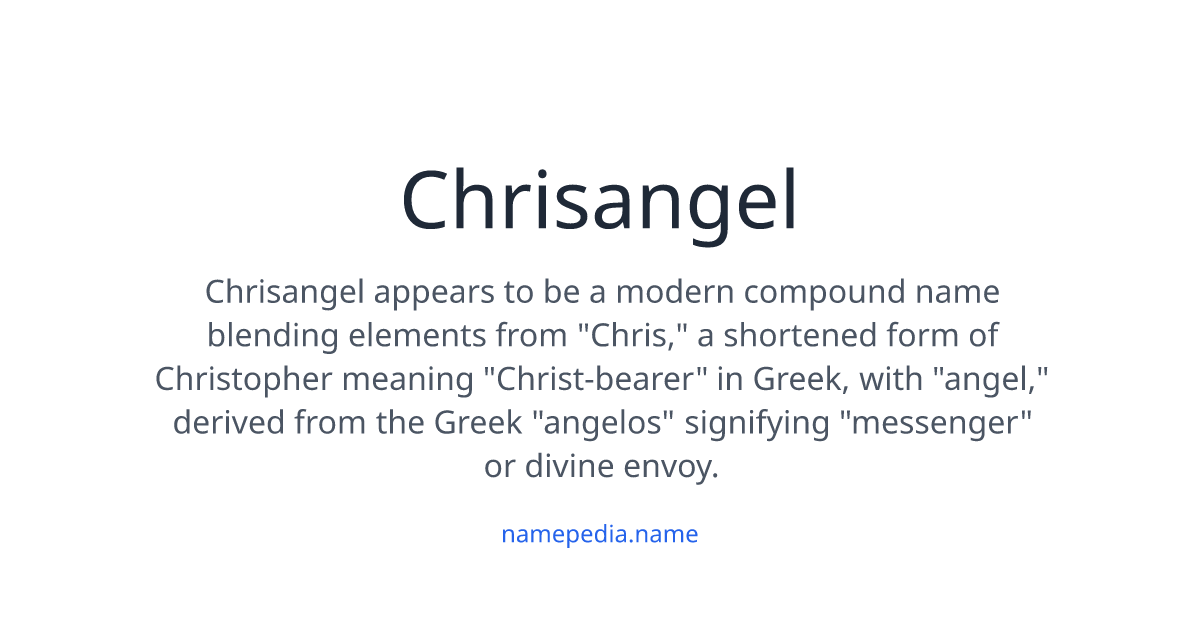 Chrisangel

Chrisangel appears to be a modern compound name blending elements from "Chris," a shortened form of Christopher meaning "Christ-bearer" in Greek, with "angel," derived from the Greek "angelos" signifying "messenger" or divine envoy.

namepedia.name